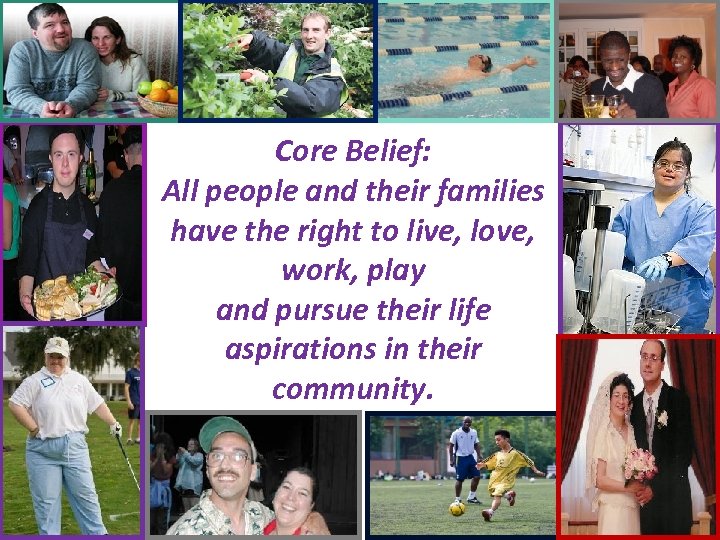 Core Belief:
All people and their families have the right to live, love, work, play
and pursue their life aspirations in their community.